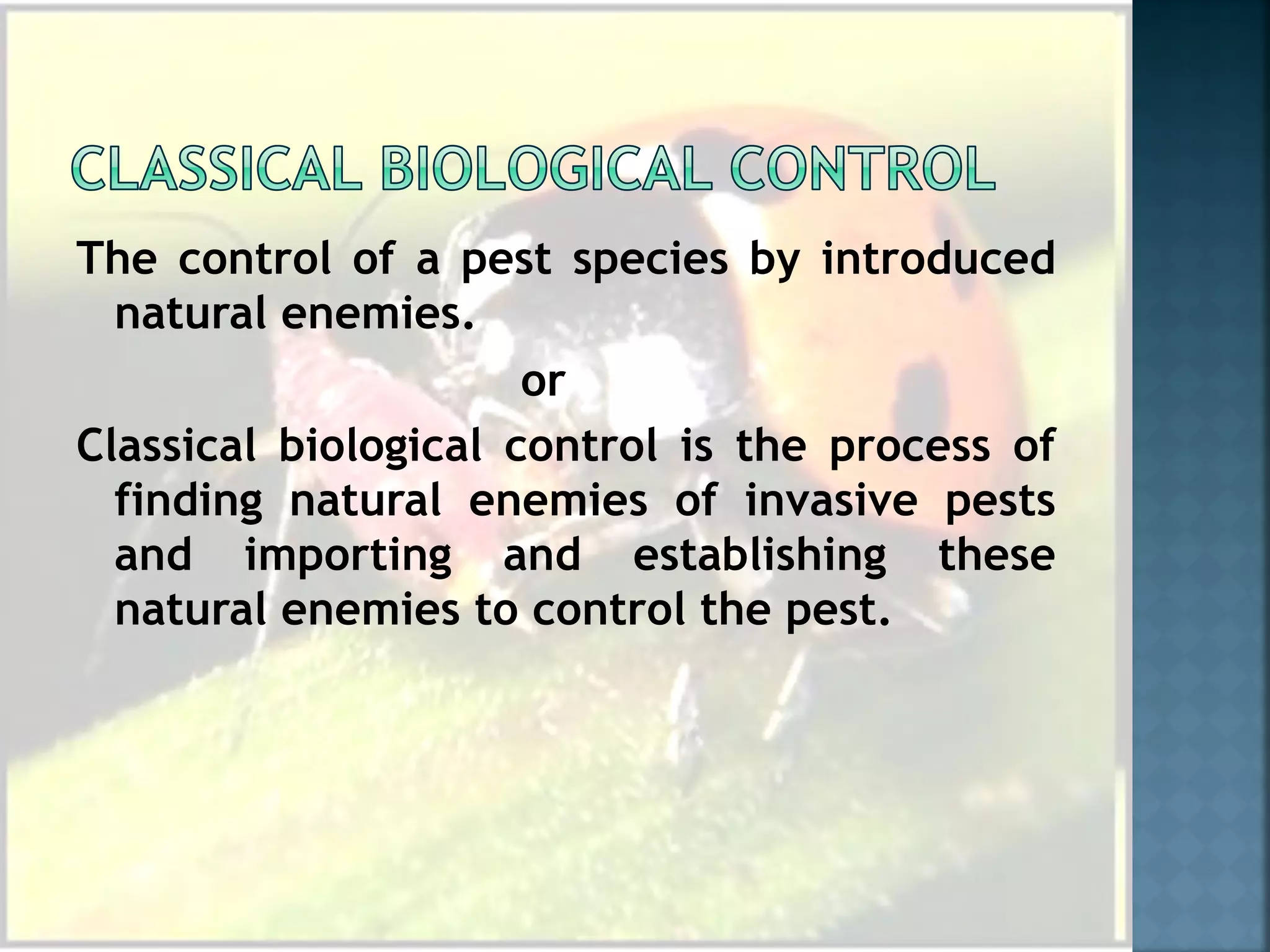 CLASSICAL BIOLOGICAL CONTROL

The control of a pest species by introduced natural enemies.

or

Classical biological control is the process of finding natural enemies of invasive pests and importing and establishing these natural enemies to control the pest.